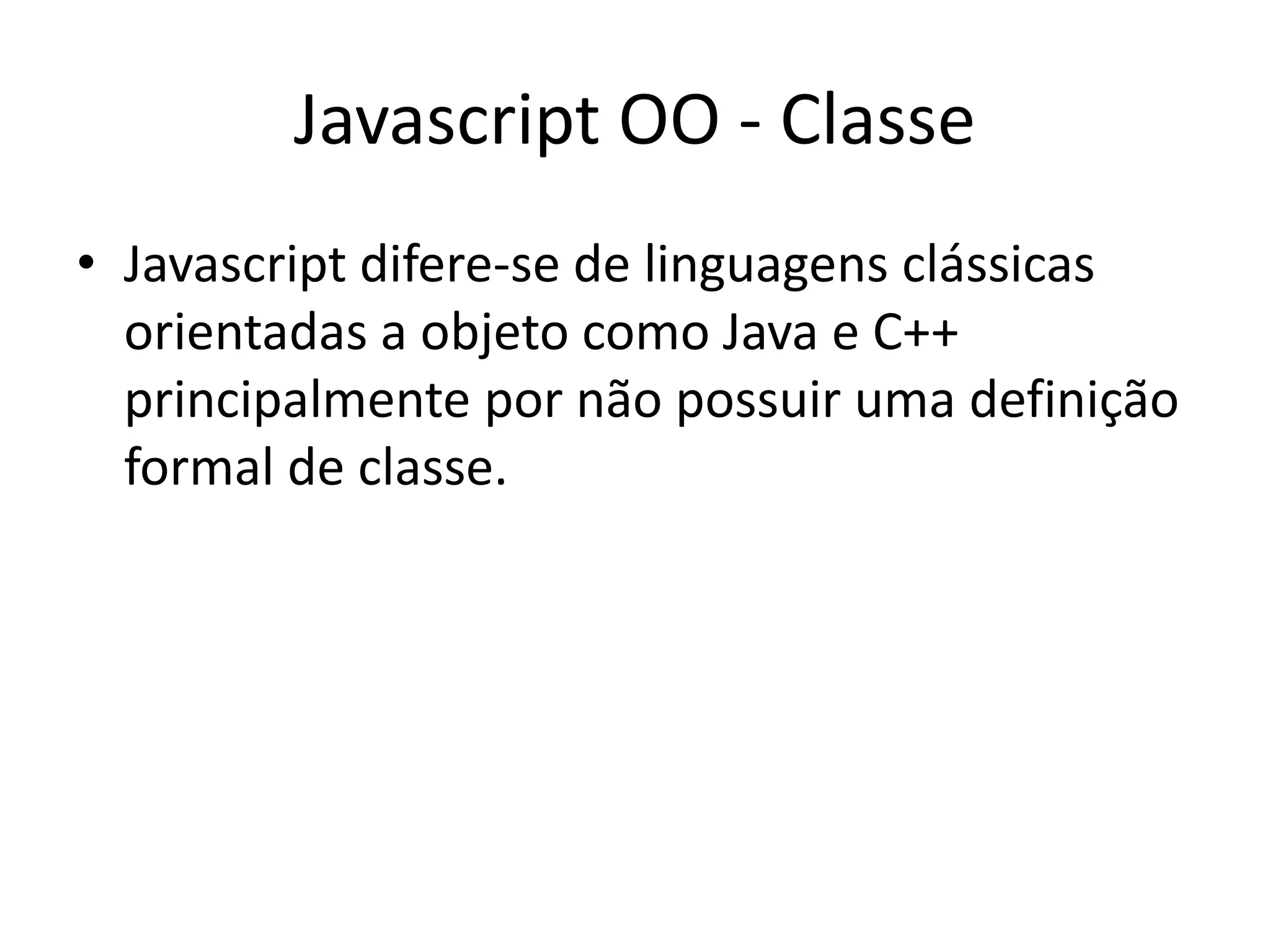 Javascript OO - Classe

• Javascript difere-se de linguagens clássicas orientadas a objeto como Java e C++ principalmente por não possuir uma definição formal de classe.